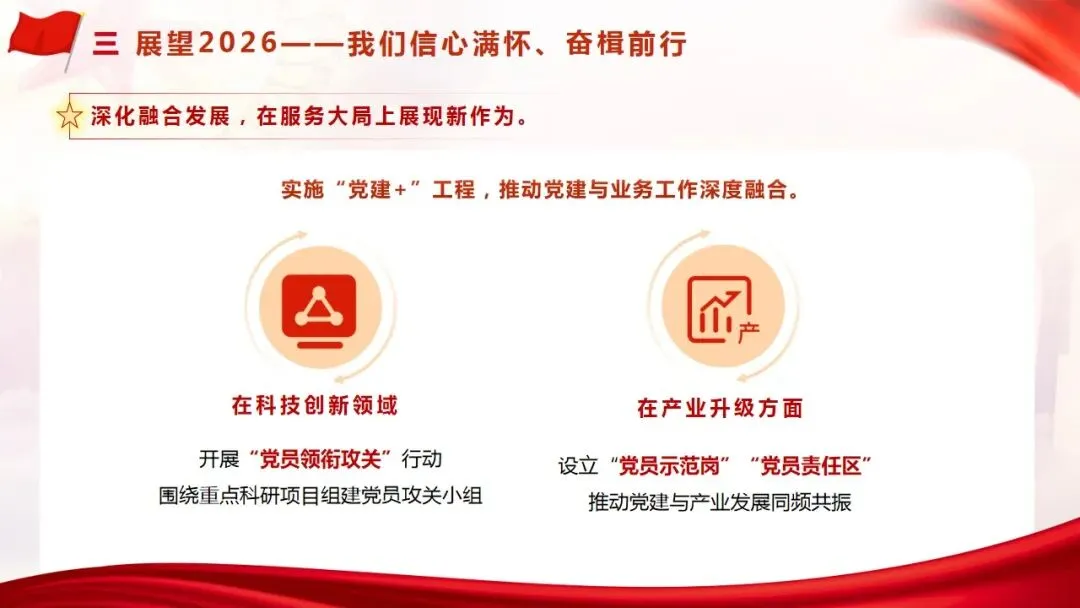 三 展望2026——我们信心满怀、奋楫前行

深化融合发展，在服务大局上展现新作为。

实施“党建+”工程，推动党建与业务工作深度融合。

产

在科技创新领域

开展“党员领衔攻关”行动
围绕重点科研项目组建党员攻关小组

在产业升级方面

设立“党员示范岗”“党员责任区”
推动党建与产业发展同频共振